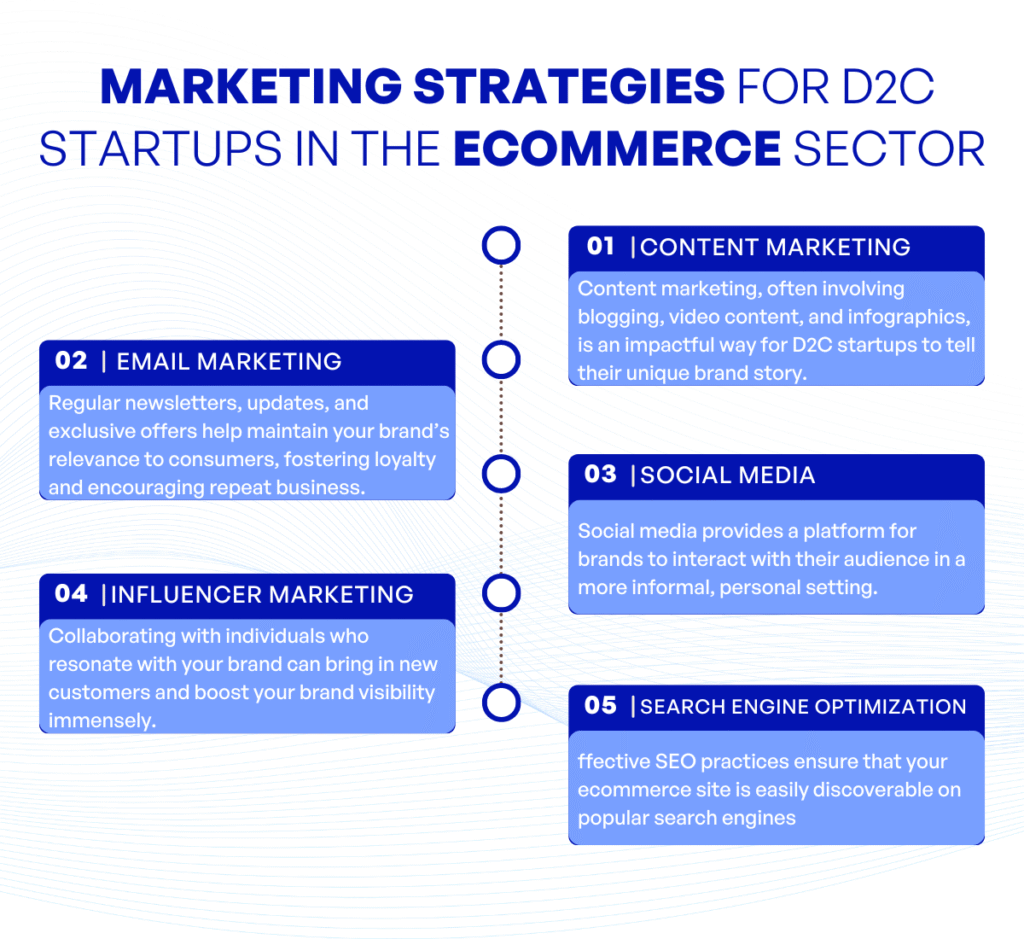 MARKETING STRATEGIES FOR D2C STARTUPS IN THE ECOMMERCE SECTOR

01 | CONTENT MARKETING

Content marketing, often involving blogging, video content, and infographics, is an impactful way for D2C startups to tell their unique brand story.

02 | EMAIL MARKETING

Regular newsletters, updates, and exclusive offers help maintain your brand's relevance to consumers, fostering loyalty and encouraging repeat business.

03 | SOCIAL MEDIA

Social media provides a platform for brands to interact with their audience in a more informal, personal setting.

04 | INFLUENCER MARKETING

Collaborating with individuals who resonate with your brand can bring in new customers and boost your brand visibility immensely.

05 | SEARCH ENGINE OPTIMIZATION

ffective SEO practices ensure that your ecommerce site is easily discoverable on popular search engines